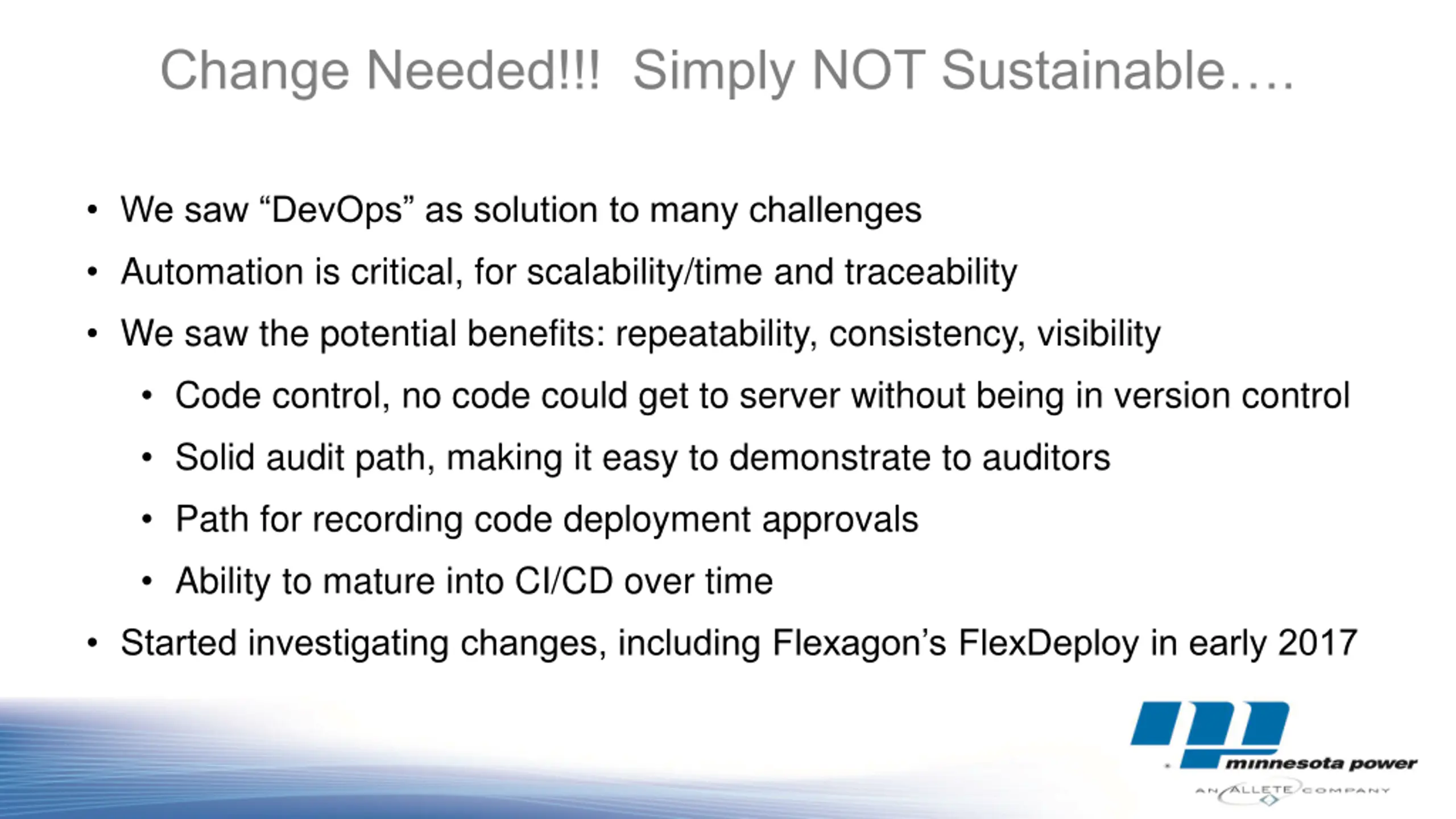 Change Needed!!! Simply NOT Sustainable….

• We saw “DevOps” as solution to many challenges
• Automation is critical, for scalability/time and traceability
• We saw the potential benefits: repeatability, consistency, visibility
  • Code control, no code could get to server without being in version control
  • Solid audit path, making it easy to demonstrate to auditors
  • Path for recording code deployment approvals
  • Ability to mature into CI/CD over time
• Started investigating changes, including Flexagon’s FlexDeploy in early 2017

minnesota power
AN ALLETE COMPANY